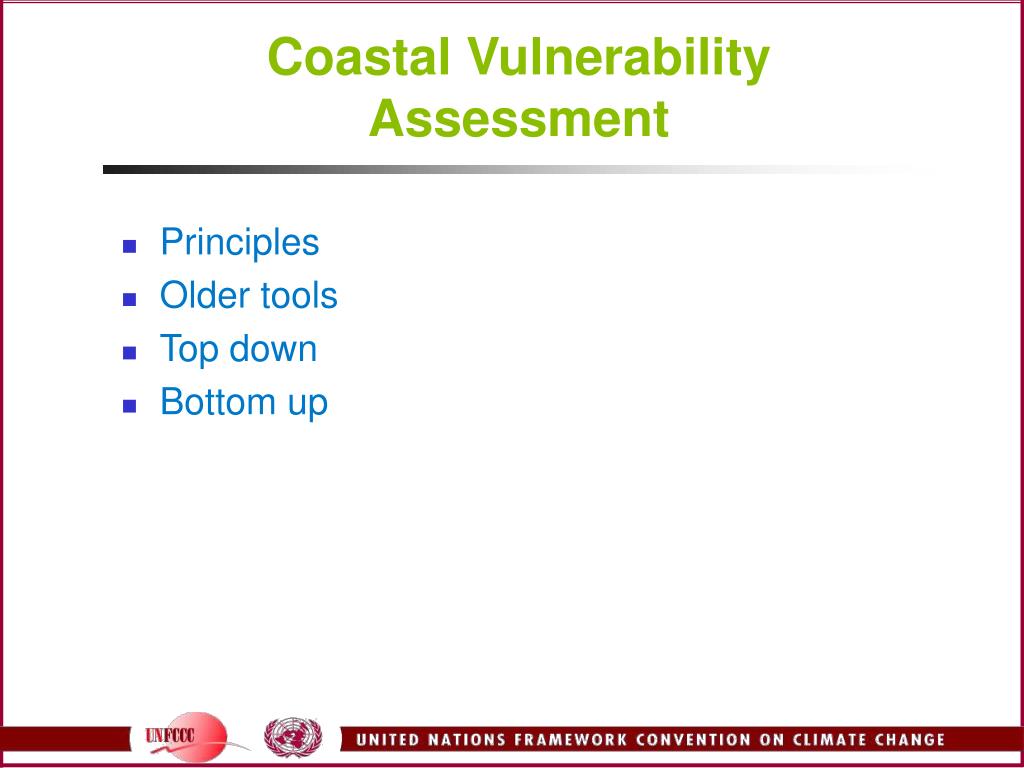 Coastal Vulnerability Assessment

- Principles
- Older tools
- Top down
- Bottom up

UNFCCC

UNITED NATIONS FRAMEWORK CONVENTION ON CLIMATE CHANGE